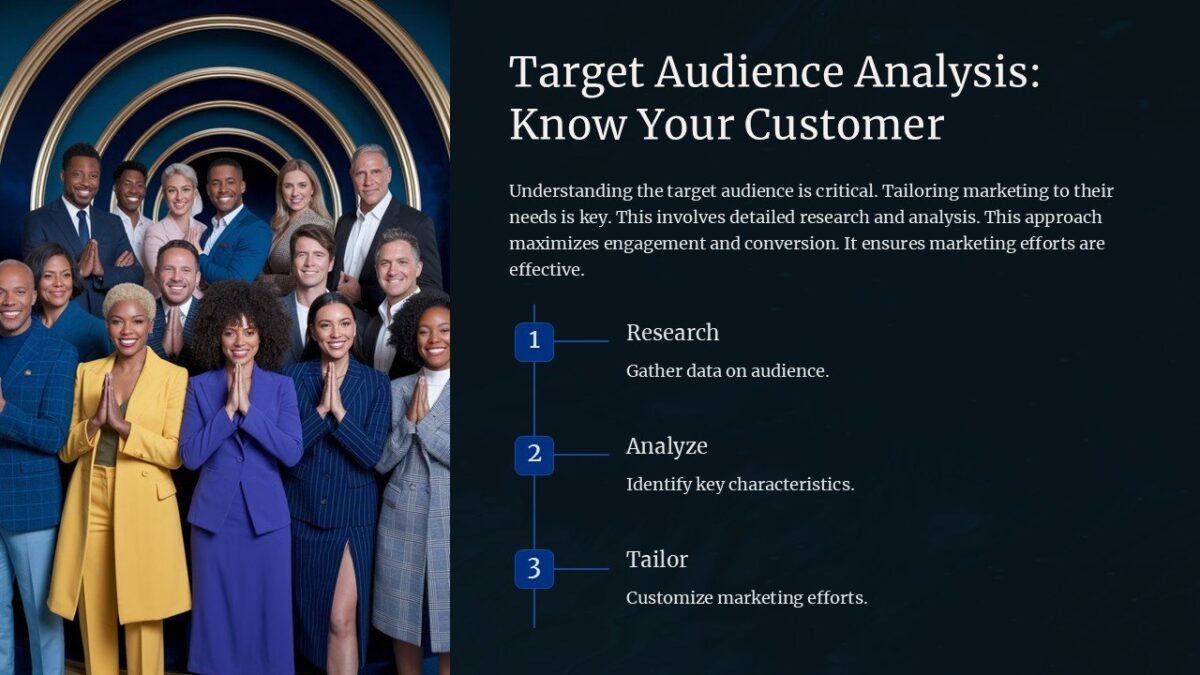 Target Audience Analysis: Know Your Customer

Understanding the target audience is critical. Tailoring marketing to their needs is key. This involves detailed research and analysis. This approach maximizes engagement and conversion. It ensures marketing efforts are effective.

1
Research
Gather data on audience.

2
Analyze
Identify key characteristics.

3
Tailor
Customize marketing efforts.